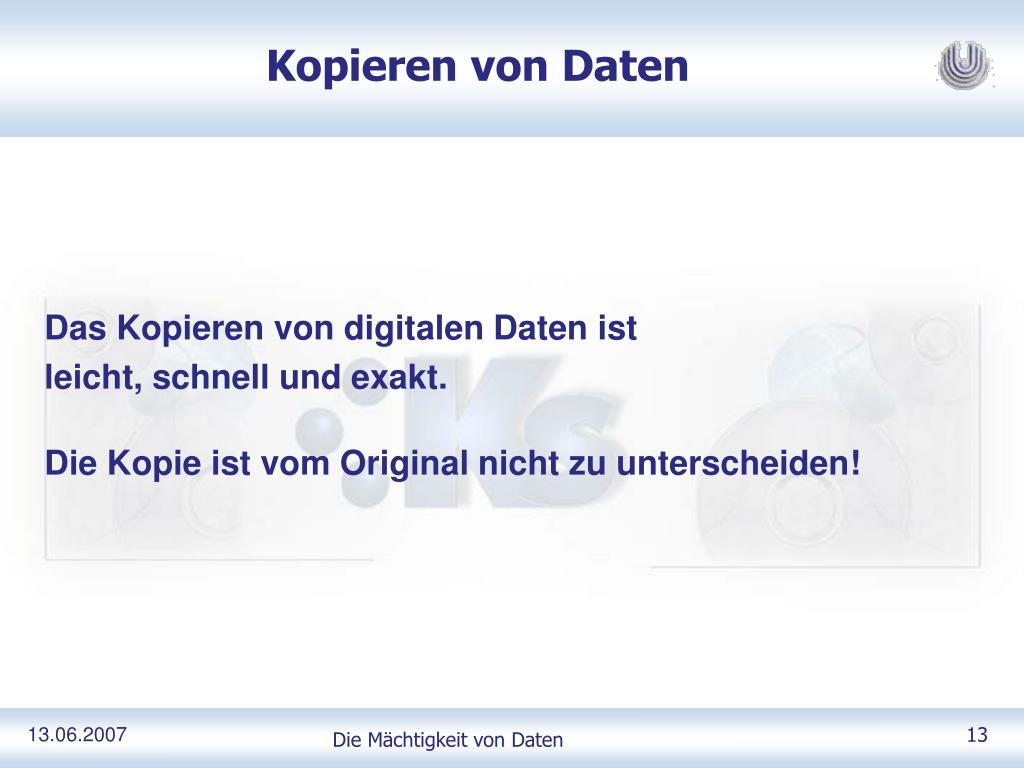 Kopieren von Daten

Das Kopieren von digitalen Daten ist leicht, schnell und exakt.

Die Kopie ist vom Original nicht zu unterscheiden!

13.06.2007

Die Mächtigkeit von Daten

13